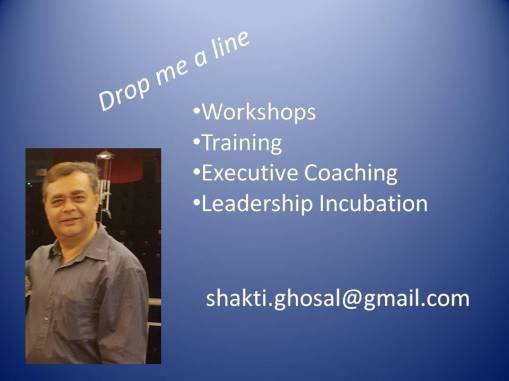 Drop me a line

•Workshops
•Training
•Executive Coaching
•Leadership Incubation

shakti.ghosal@gmail.com